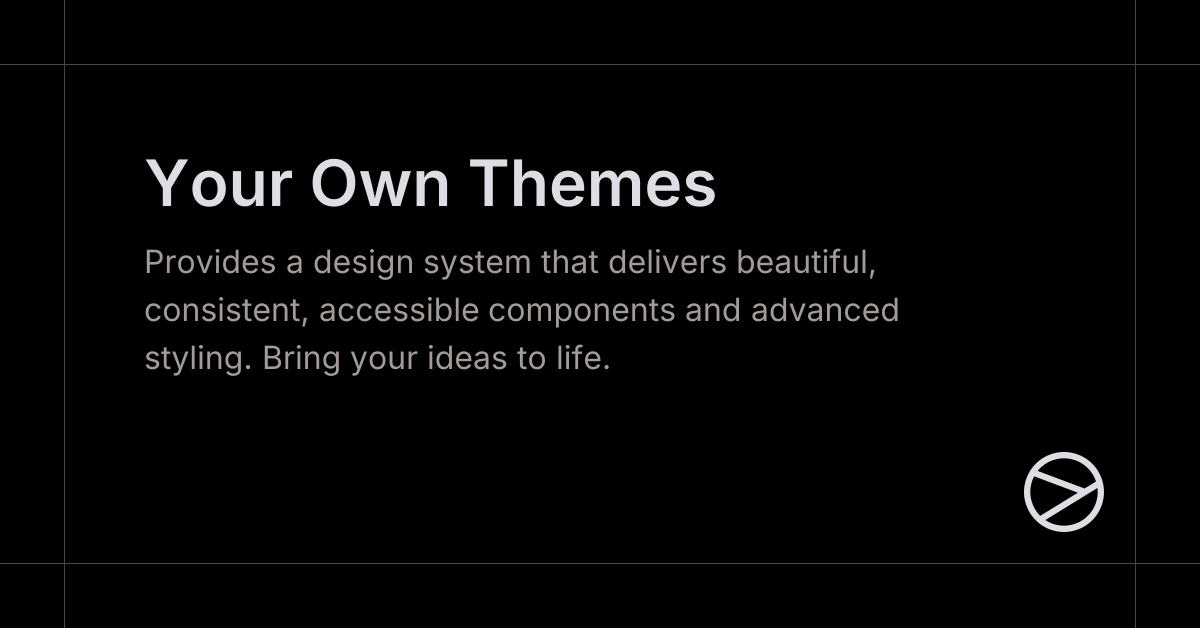 Your Own Themes

Provides a design system that delivers beautiful, consistent, accessible components and advanced styling. Bring your ideas to life.